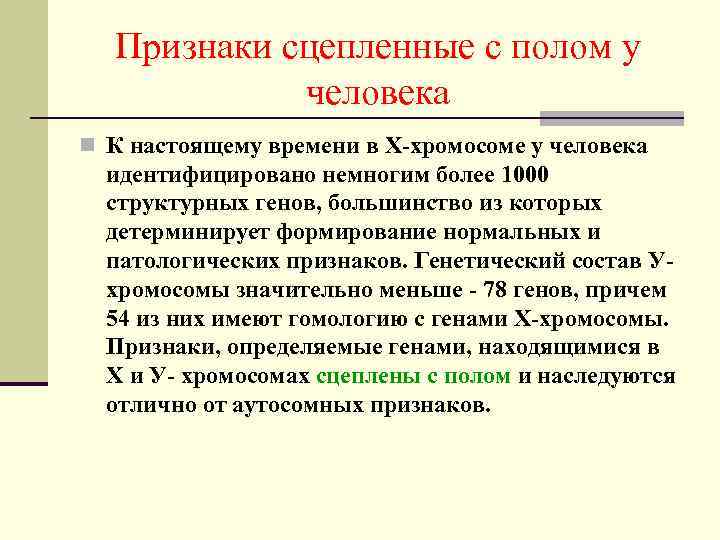 Признаки сцепленные с полом у человека

К настоящему времени в Х-хромосоме у человека идентифицировано немногим более 1000 структурных генов, большинство из которых детерминирует формирование нормальных и патологических признаков. Генетический состав У-хромосомы значительно меньше - 78 генов, причем 54 из них имеют гомологию с генами Х-хромосомы. Признаки, определяемые генами, находящимися в Х и У- хромосомах сцеплены с полом и наследуются отлично от аутосомных признаков.